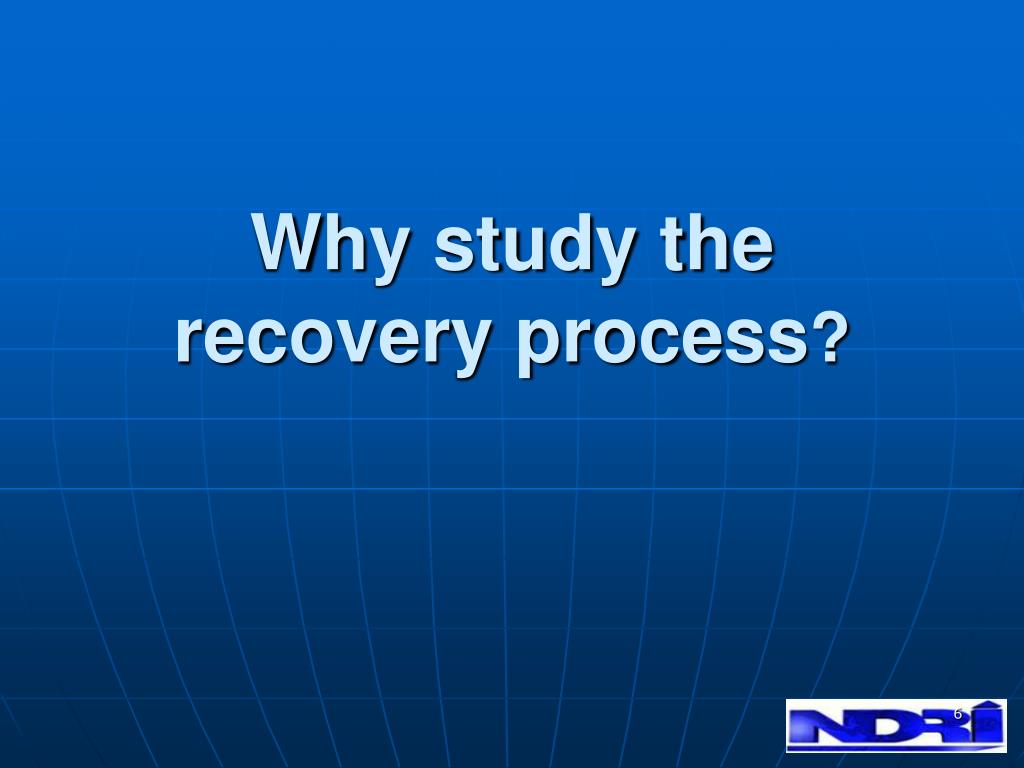 Why study the recovery process?

6

NDRI